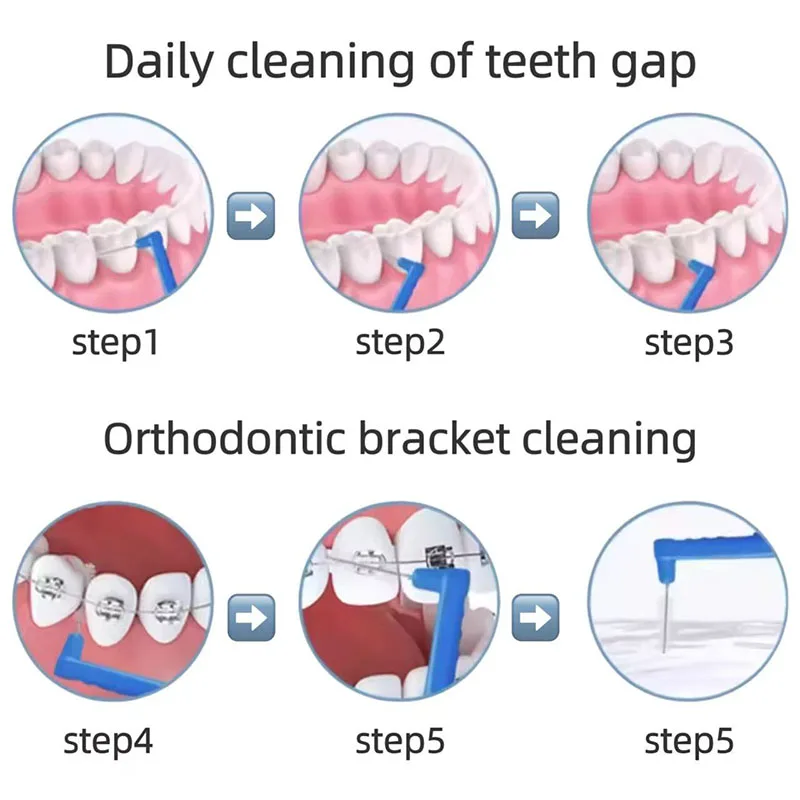 Daily cleaning of teeth gap

step1

step2

step3

Orthodontic bracket cleaning

step4

step5

step5